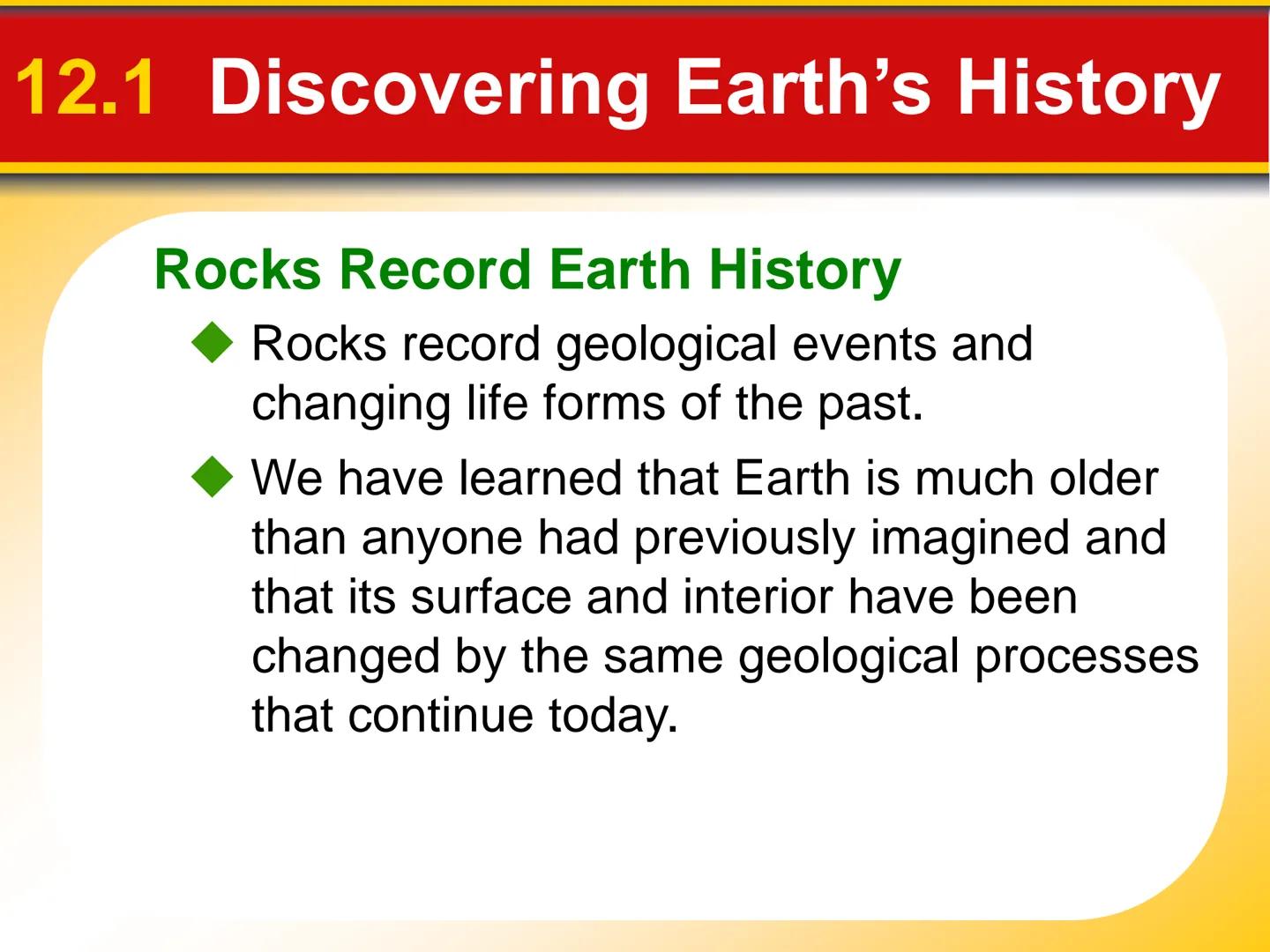 12.1 Discovering Earth’s History

Rocks Record Earth History

◆ Rocks record geological events and changing life forms of the past.

◆ We have learned that Earth is much older than anyone had previously imagined and that its surface and interior have been changed by the same geological processes that continue today.